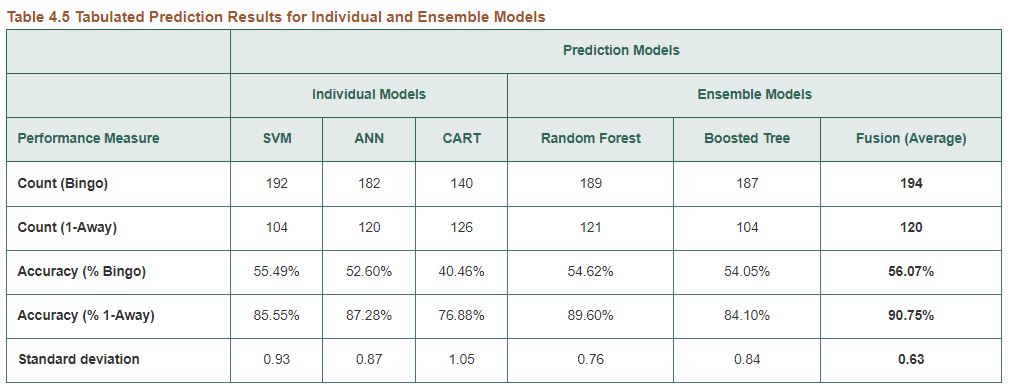 Table 4.5 Tabulated Prediction Results for Individual and Ensemble Models

| | Prediction Models | | | | | |
|---|---|---|---|---|---|---|
| | Individual Models | | | Ensemble Models | | |
| Performance Measure | SVM | ANN | CART | Random Forest | Boosted Tree | Fusion (Average) |
| Count (Bingo) | 192 | 182 | 140 | 189 | 187 | 194 |
| Count (1-Away) | 104 | 120 | 126 | 121 | 104 | 120 |
| Accuracy (% Bingo) | 55.49% | 52.60% | 40.46% | 54.62% | 54.05% | 56.07% |
| Accuracy (% 1-Away) | 85.55% | 87.28% | 76.88% | 89.60% | 84.10% | 90.75% |
| Standard deviation | 0.93 | 0.87 | 1.05 | 0.76 | 0.84 | 0.63 |